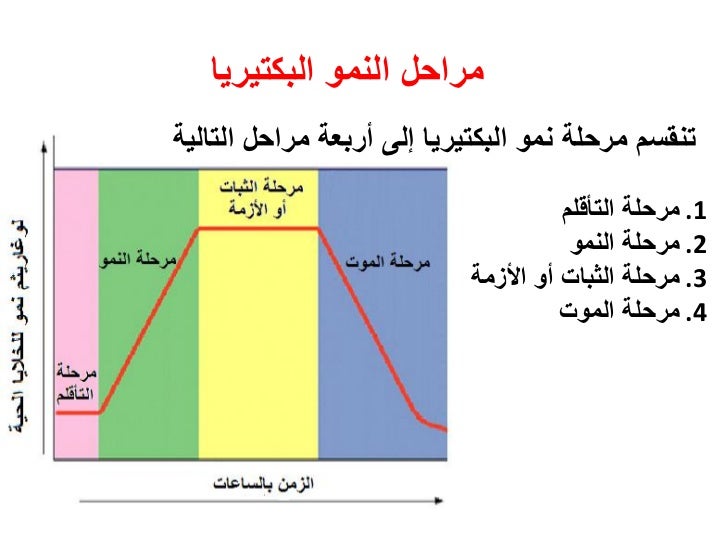 مراحل النمو البكتيريا

تنقسم مرحلة نمو البكتيريا إلى أربعة مراحل التالية

1. مرحلة التأقلم
2. مرحلة النمو
3. مرحلة الثبات أو الأزمة
4. مرحلة الموت

لوغاريثم نمو للخلايا الحية

مرحلة التأقلم

مرحلة النمو

مرحلة الثبات أو الأزمة

مرحلة الموت

الزمن بالساعات